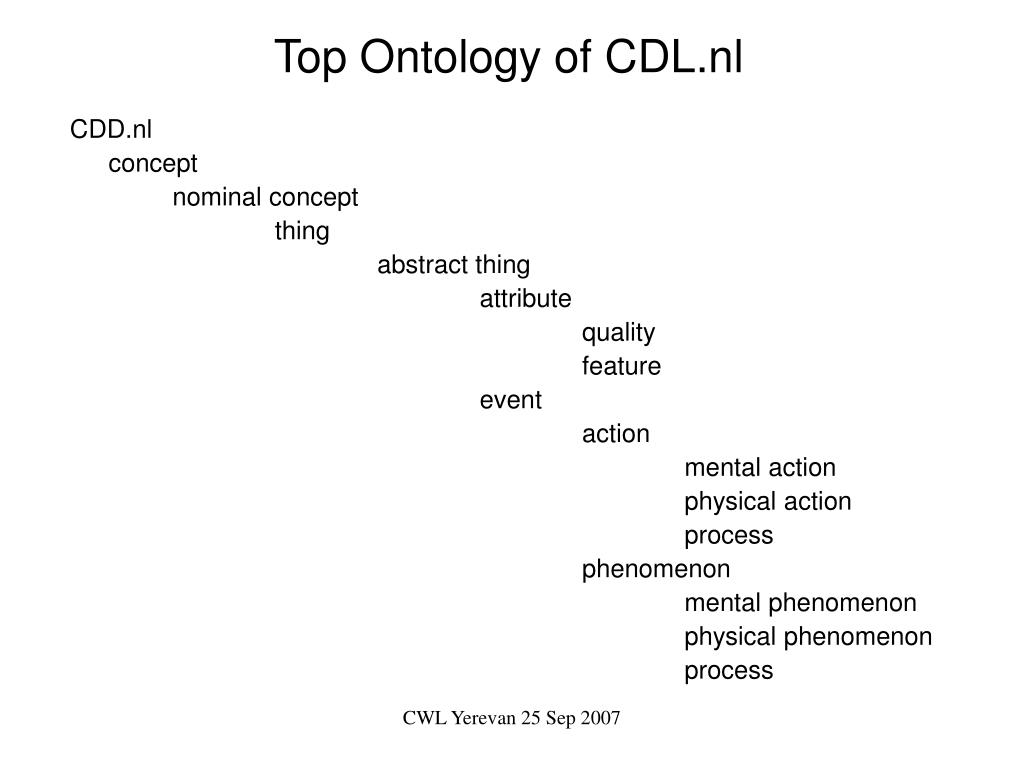 Top Ontology of CDL.nl

CDD.nl
concept
nominal concept
thing
abstract thing
attribute
quality
feature
event
action
mental action
physical action
process
phenomenon
mental phenomenon
physical phenomenon
process

CWL Yerevan 25 Sep 2007